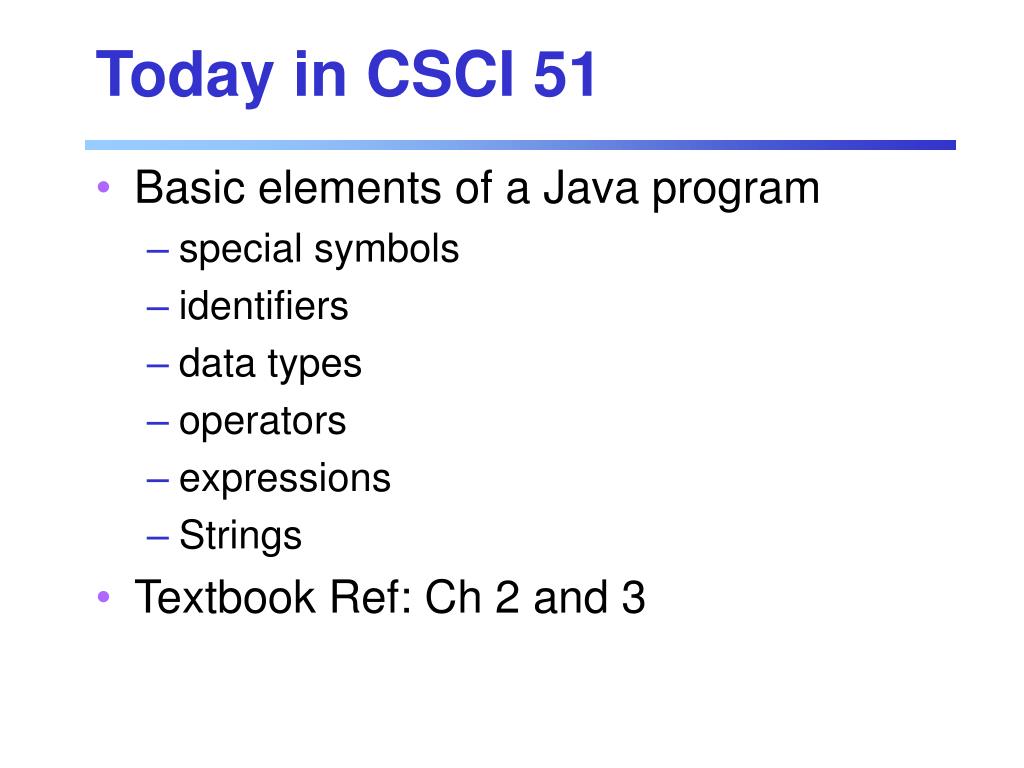 Today in CSCI 51

• Basic elements of a Java program
– special symbols
– identifiers
– data types
– operators
– expressions
– Strings
• Textbook Ref: Ch 2 and 3